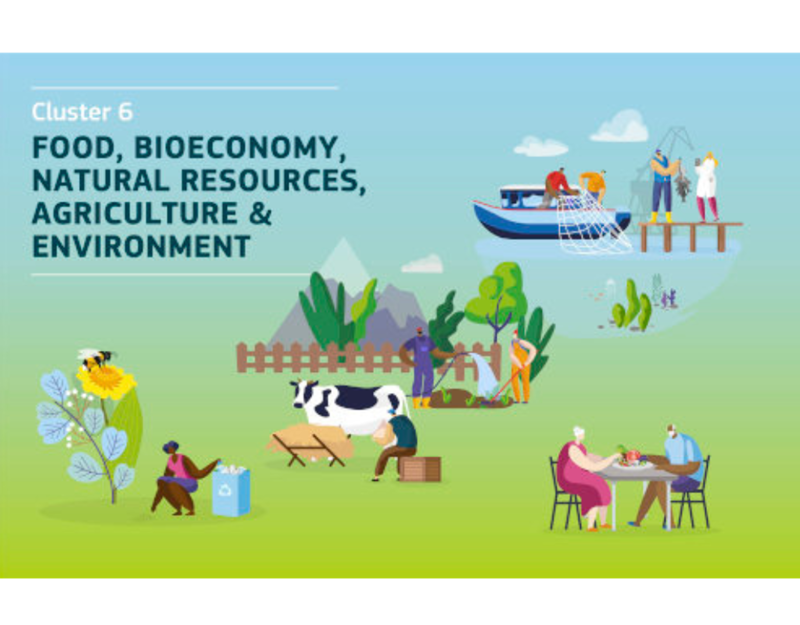 Cluster 6

FOOD, BIOECONOMY, NATURAL RESOURCES, AGRICULTURE & ENVIRONMENT